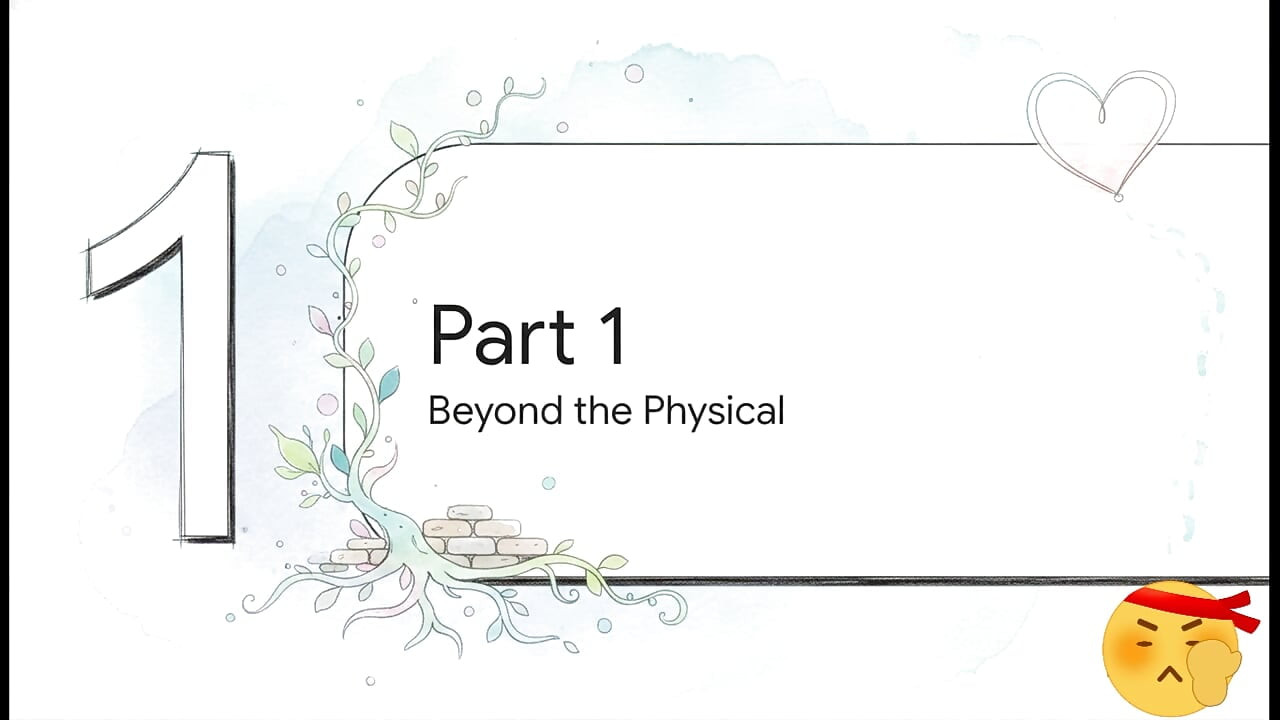 1

Part 1

Beyond the Physical